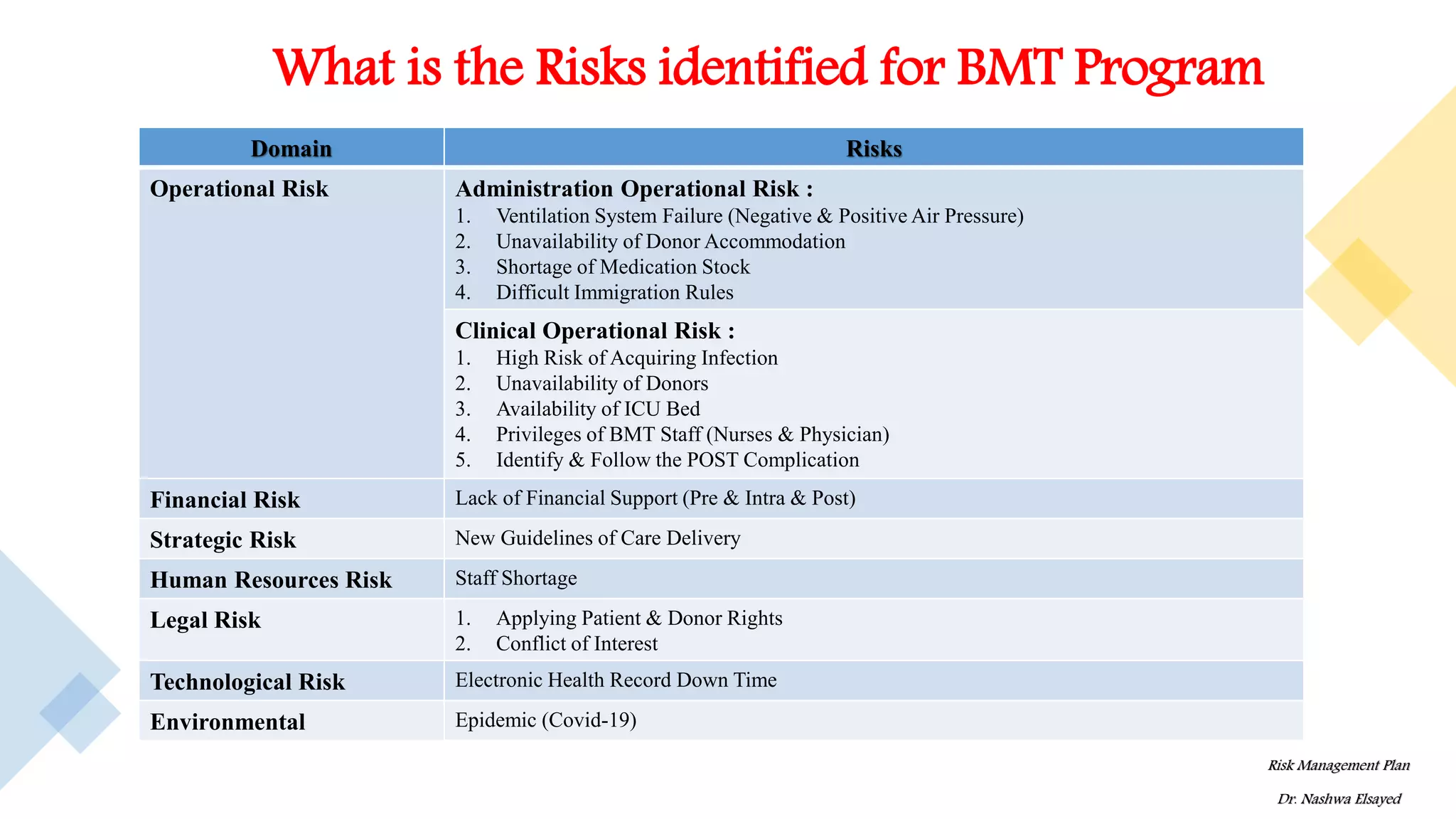 What is the Risks identified for BMT Program

| Domain | Risks |
|---|---|
| Operational Risk | Administration Operational Risk : 1. Ventilation System Failure (Negative & Positive Air Pressure) 2. Unavailability of Donor Accommodation 3. Shortage of Medication Stock 4. Difficult Immigration Rules |
| | Clinical Operational Risk : 1. High Risk of Acquiring Infection 2. Unavailability of Donors 3. Availability of ICU Bed 4. Privileges of BMT Staff (Nurses & Physician) 5. Identify & Follow the POST Complication |
| Financial Risk | Lack of Financial Support (Pre & Intra & Post) |
| Strategic Risk | New Guidelines of Care Delivery |
| Human Resources Risk | Staff Shortage |
| Legal Risk | 1. Applying Patient & Donor Rights 2. Conflict of Interest |
| Technological Risk | Electronic Health Record Down Time |
| Environmental | Epidemic (Covid-19) |

Risk Management Plan

Dr. Nashwa Elsayed